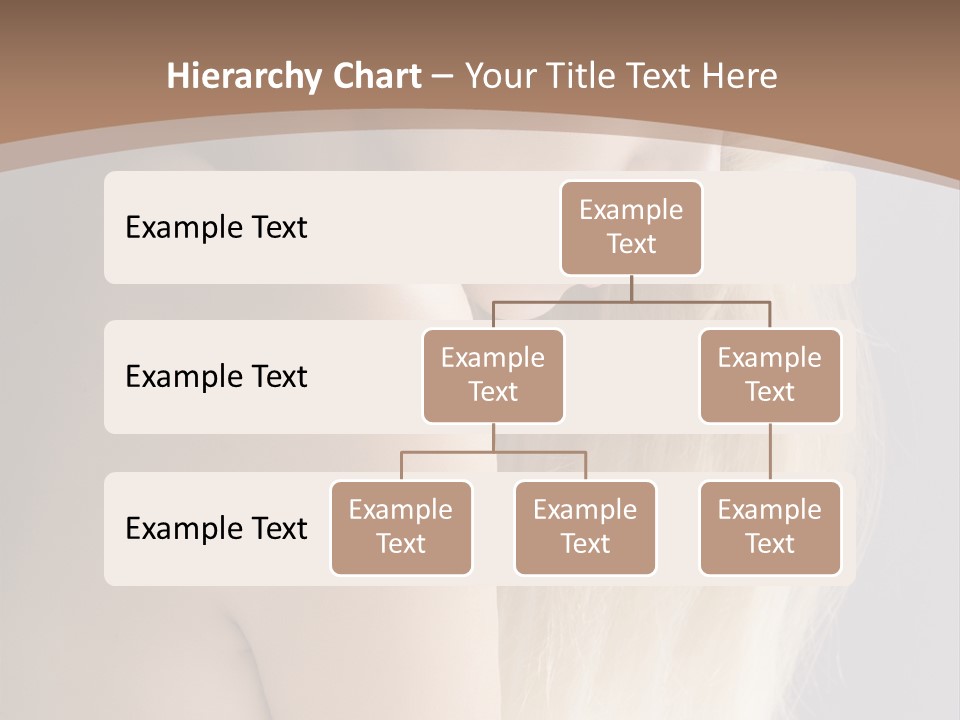 Hierarchy Chart – Your Title Text Here

Example Text

Example Text

Example Text

Example Text

Example Text

Example Text

Example Text

Example Text

Example Text